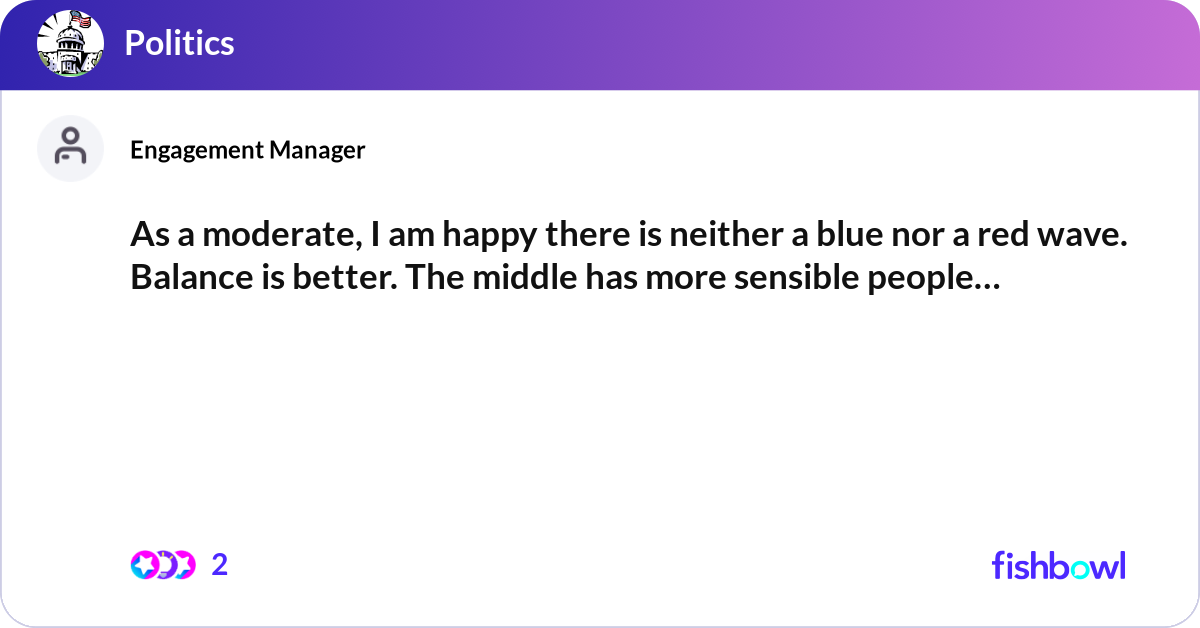 Politics

Engagement Manager

As a moderate, I am happy there is neither a blue nor a red wave. Balance is better. The middle has more sensible people…

2

fishbowl